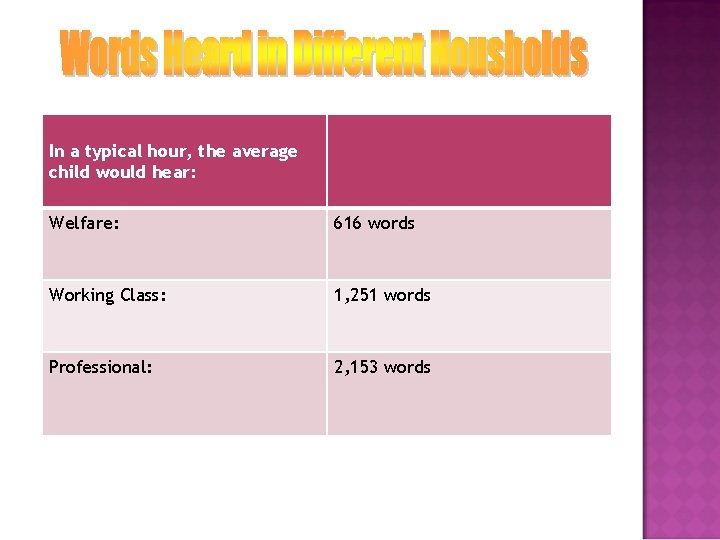 Words Heard in Different Housholds

| In a typical hour, the average child would hear: | |
|---|---|
| Welfare: | 616 words |
| Working Class: | 1,251 words |
| Professional: | 2,153 words |